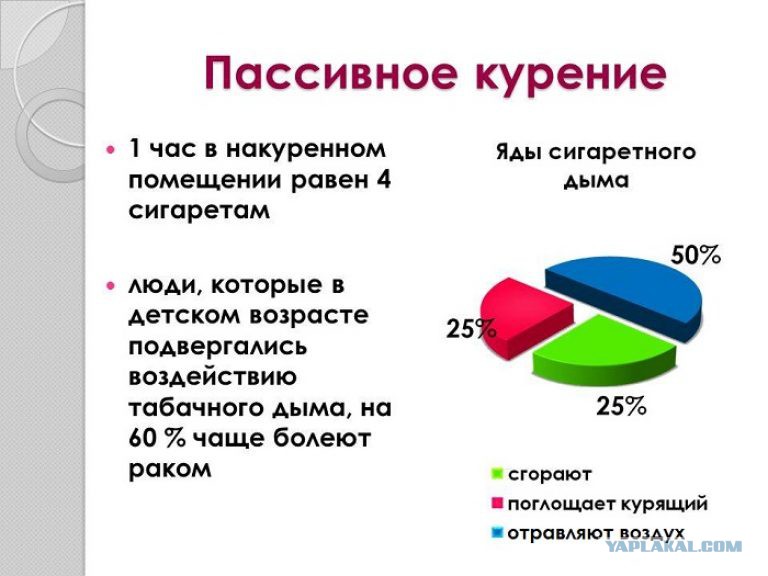 Пассивное курение

1 час в накуренном помещении равен 4 сигаретам

люди, которые в детском возрасте подвергались воздействию табачного дыма, на 60 % чаще болеют раком

Яды сигаретного дыма

50%

25%

25%

сгорают

поглощает курящий

отравляют воздух

YAPLAKAL.COM